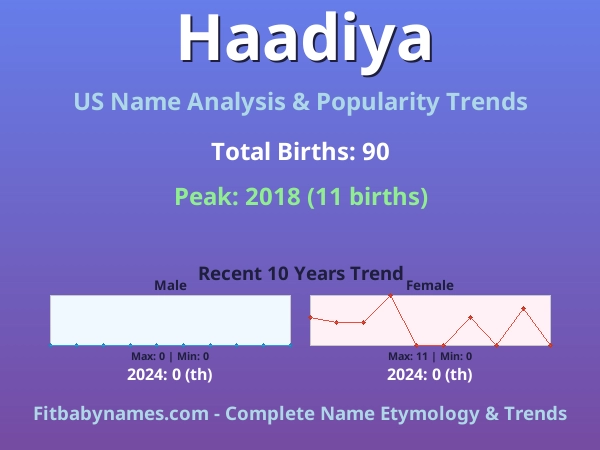 Haadiya

US Name Analysis & Popularity Trends

Total Births: 90

Peak: 2018 (11 births)

Recent 10 Years Trend

Male

Max: 0 | Min: 0

2024: 0 (th)

Female

Max: 11 | Min: 0

2024: 0 (th)

Fitbabynames.com - Complete Name Etymology & Trends